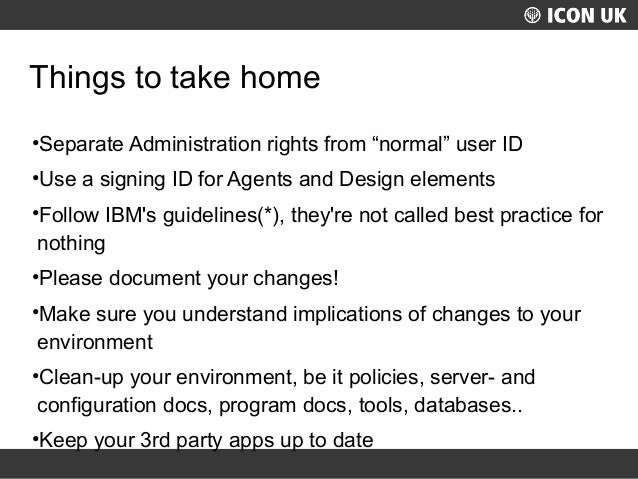 ICON UK

Things to take home

•Separate Administration rights from “normal” user ID

•Use a signing ID for Agents and Design elements

•Follow IBM's guidelines(*), they're not called best practice for nothing

•Please document your changes!

•Make sure you understand implications of changes to your environment

•Clean-up your environment, be it policies, server- and configuration docs, program docs, tools, databases..

•Keep your 3rd party apps up to date